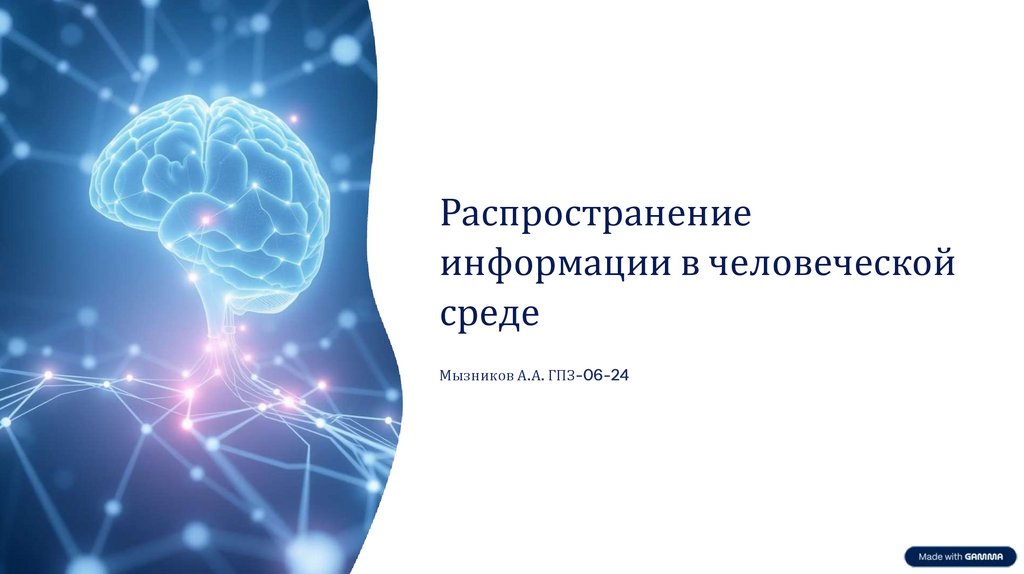 Распространение информации в человеческой среде

Мызников А.А. ГПЗ-06-24

Made with GAMMA